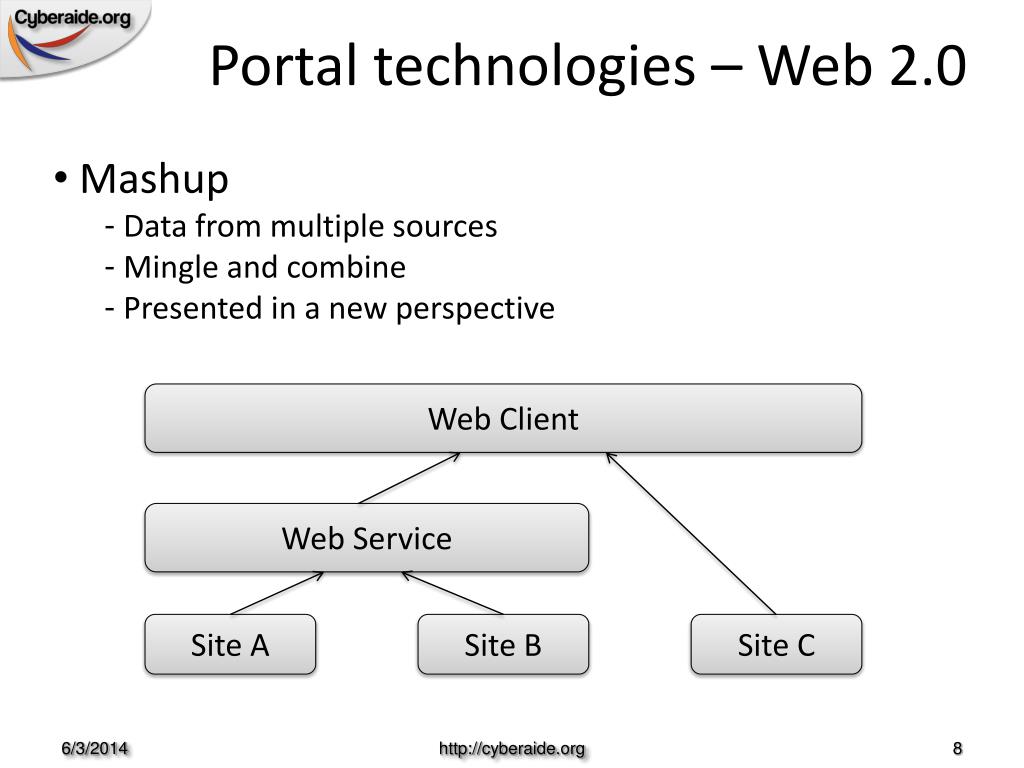 Cyberaide.org

Portal technologies – Web 2.0

• Mashup
- Data from multiple sources
- Mingle and combine
- Presented in a new perspective

Web Client

Web Service

Site A

Site B

Site C

6/3/2014

http://cyberaide.org

8